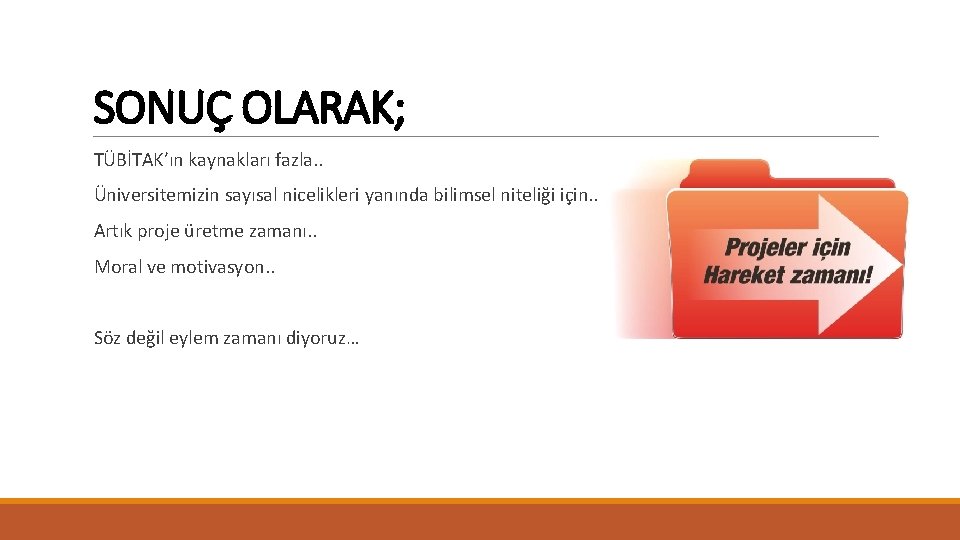 SONUÇ OLARAK;

TÜBİTAK'ın kaynakları fazla..

Üniversitemizin sayısal nicelikleri yanında bilimsel niteliği için..

Artık proje üretme zamanı..

Moral ve motivasyon..

Söz değil eylem zamanı diyoruz…

Projeler için Hareket zamanı!